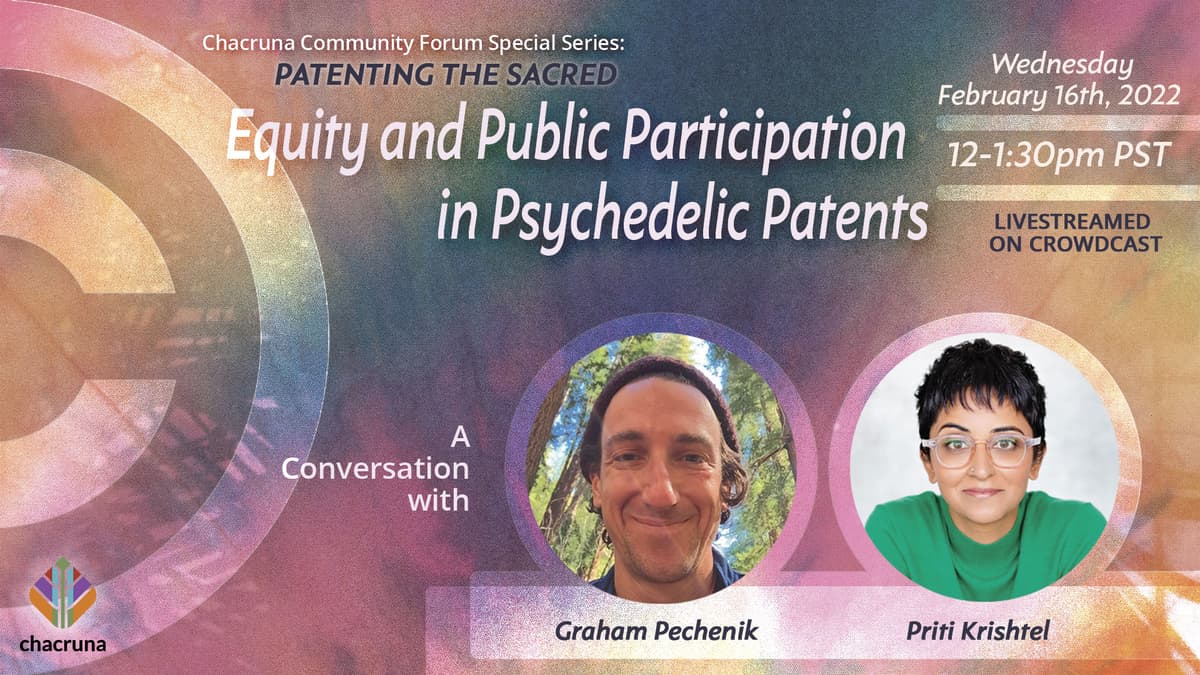 Chacruna Community Forum Special Series:
PATENTING THE SACRED

Equity and Public Participation in Psychedelic Patents

Wednesday
February 16th, 2022

12-1:30pm PST

LIVESTREAMED ON CROWDCAST

A Conversation with

Graham Pechenik

Priti Krishtel

chacruna